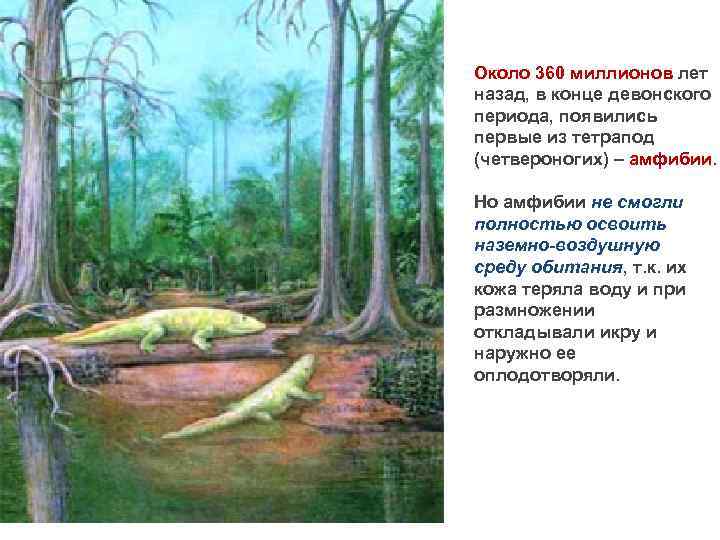 Около 360 миллионов лет назад, в конце девонского периода, появились первые из тетрапод (четвероногих) – амфибии.

Но амфибии не смогли полностью освоить наземно-воздушную среду обитания, т.к. их кожа теряла воду и при размножении откладывали икру и наружно ее оплодотворяли.